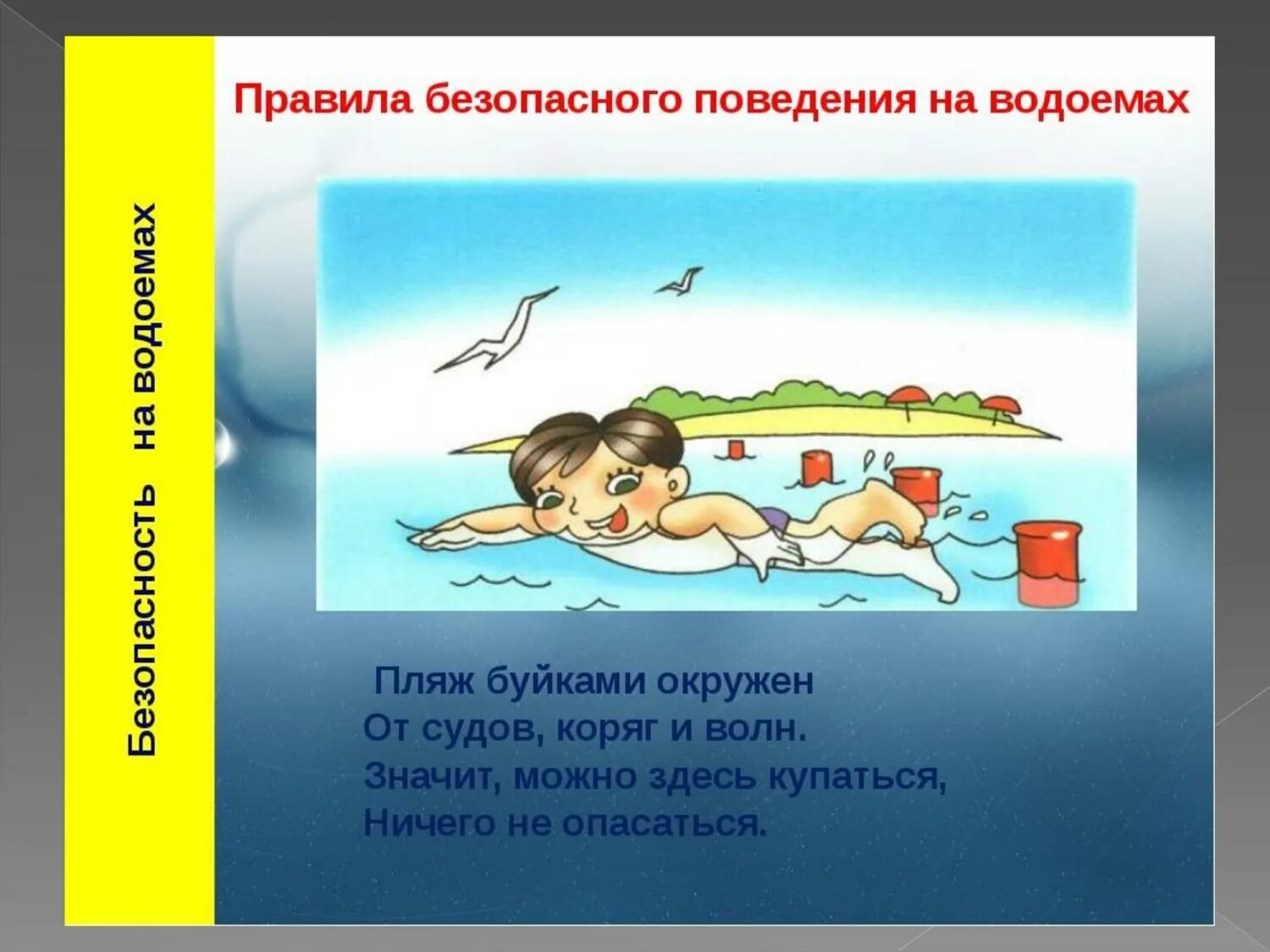 Безопасность на водоемах

Правила безопасного поведения на водоемах

Пляж буйками окружен
От судов, коряг и волн.
Значит, можно здесь купаться,
Ничего не опасаться.